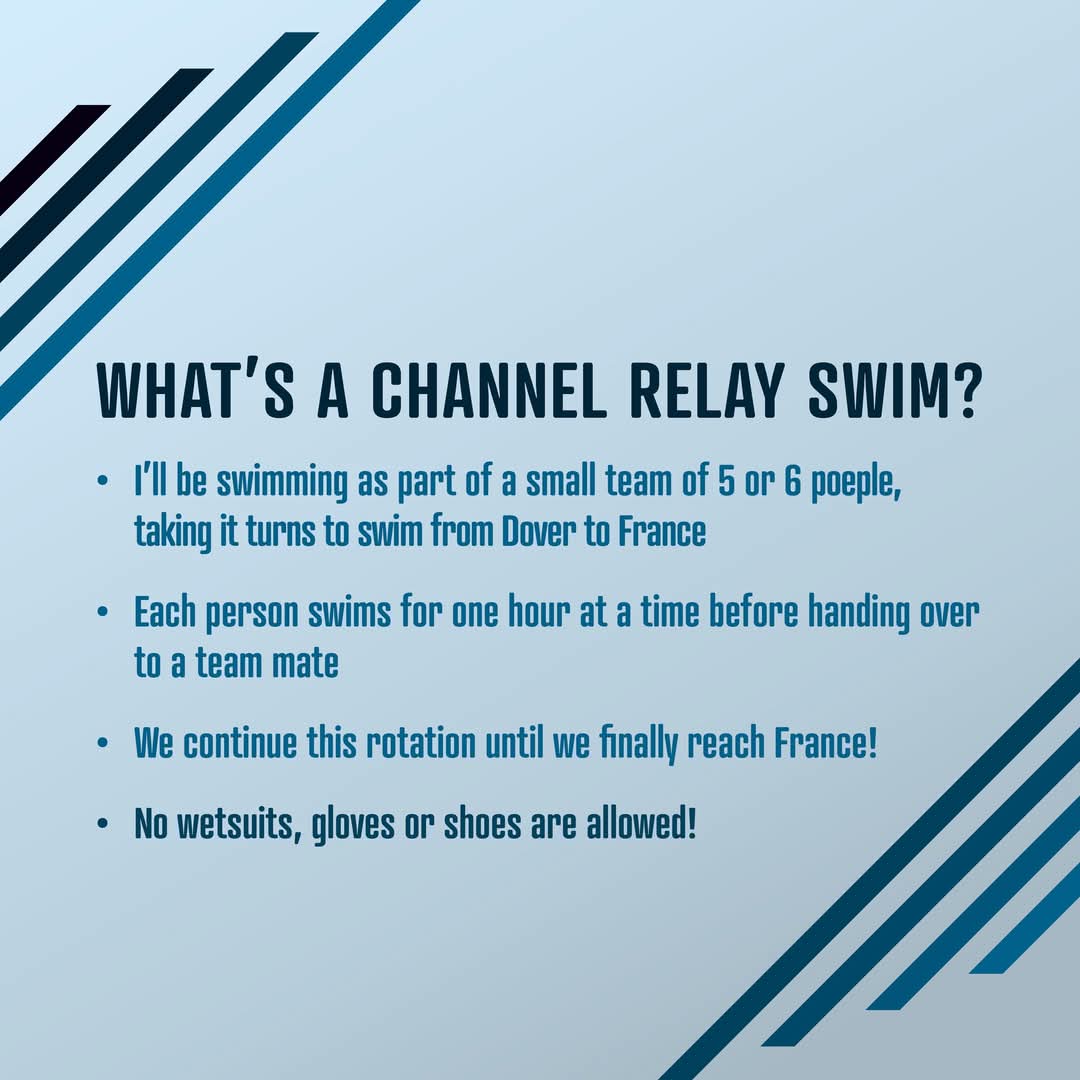 WHAT'S A CHANNEL RELAY SWIM?

• I'll be swimming as part of a small team of 5 or 6 poeple, taking it turns to swim from Dover to France

• Each person swims for one hour at a time before handing over to a team mate

• We continue this rotation until we finally reach France!

• No wetsuits, gloves or shoes are allowed!